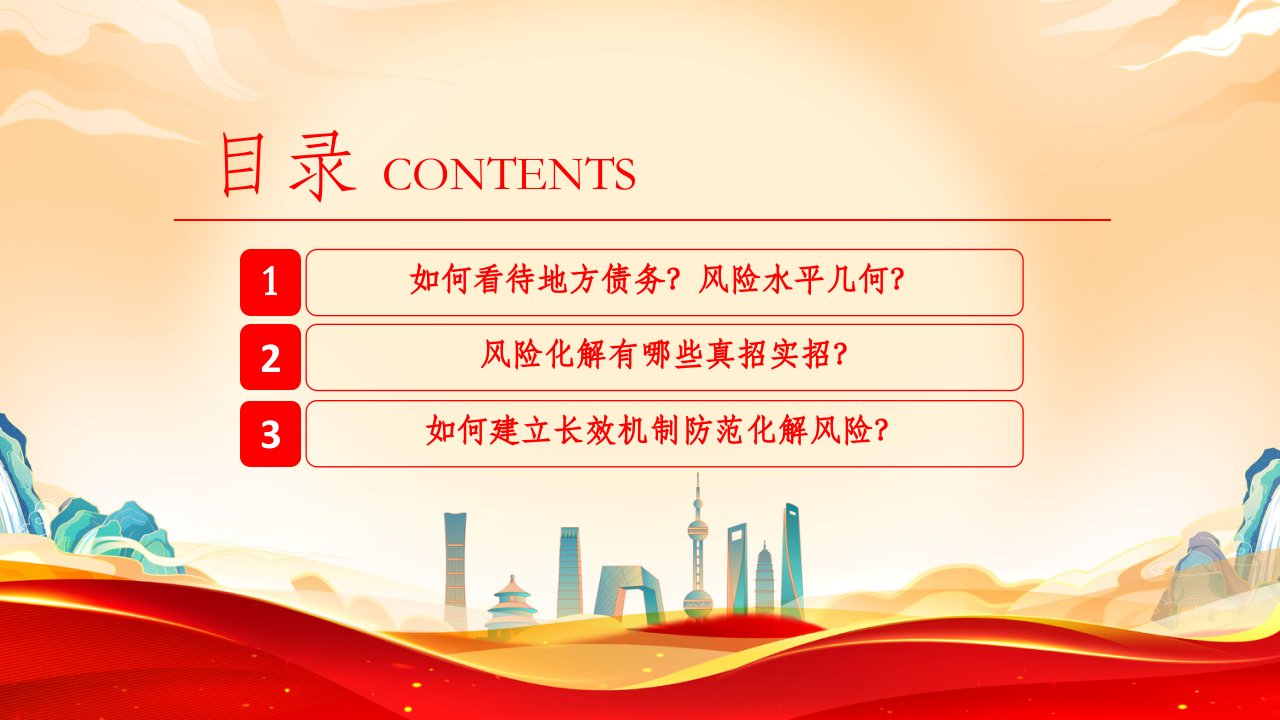 目录 CONTENTS

1 如何看待地方债务？风险水平几何？

2 风险化解有哪些真招实招？

3 如何建立长效机制防范化解风险？